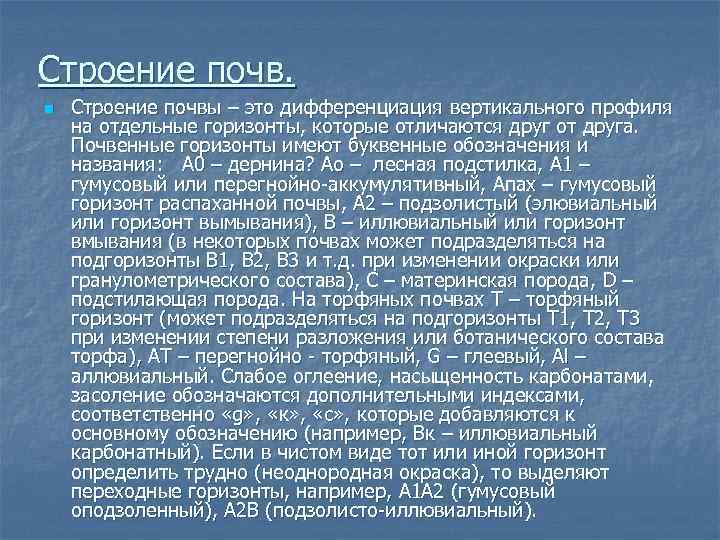 Строение почв.

Строение почвы – это дифференциация вертикального профиля на отдельные горизонты, которые отличаются друг от друга. Почвенные горизонты имеют буквенные обозначения и названия: А0 – дернина? Ао – лесная подстилка, А1 – гумусовый или перегнойно-аккумулятивный, Апах – гумусовый горизонт распаханной почвы, А2 – подзолистый (элювиальный или горизонт вымывания), В – иллювиальный или горизонт вмывания (в некоторых почвах может подразделяться на подгоризонты В1, В2, В3 и т.д. при изменении окраски или гранулометрического состава), С – материнская порода, D – подстилающая порода. На торфяных почвах Т – торфяный горизонт (может подразделяться на подгоризонты Т1, Т2, Т3 при изменении степени разложения или ботанического состава торфа), АТ – перегнойно - торфяный, G – глеевый, Al – аллювиальный. Слабое оглеение, насыщенность карбонатами, засоление обозначаются дополнительными индексами, соответственно «g», «к», «с», которые добавляются к основному обозначению (например, Вк – иллювиальный карбонатный). Если в чистом виде тот или иной горизонт определить трудно (неоднородная окраска), то выделяют переходные горизонты, например, А1А2 (гумусовый оподзоленный), А2В (подзолисто-иллювиальный).